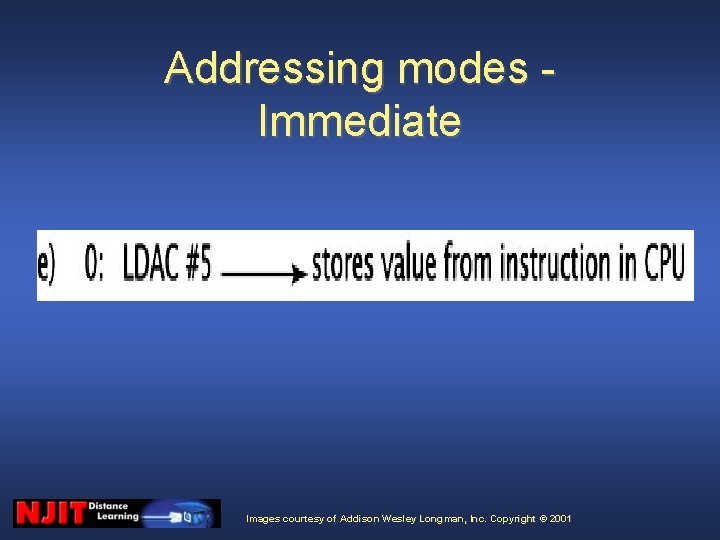 Addressing modes - Immediate

e) 0: LDAC #5 ⟶ stores value from instruction in CPU

NJIT Distance Learning

Images courtesy of Addison Wesley Longman, Inc. Copyright © 2001